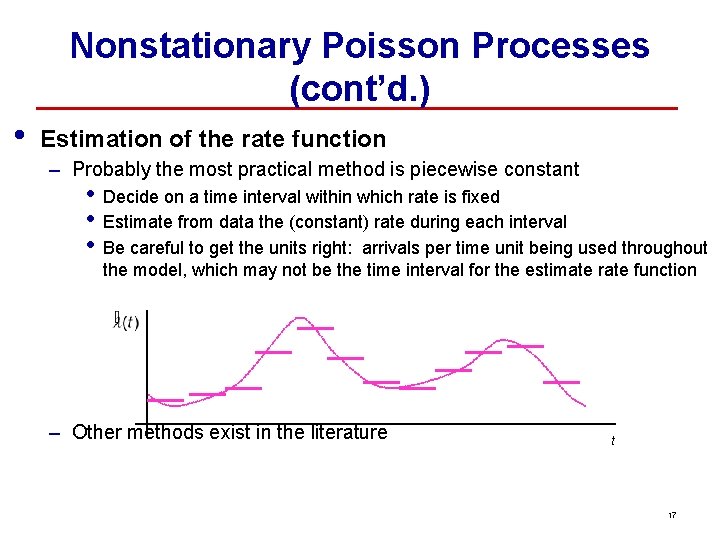 Nonstationary Poisson Processes (cont'd.)

• Estimation of the rate function

– Probably the most practical method is piecewise constant

• Decide on a time interval within which rate is fixed
• Estimate from data the (constant) rate during each interval
• Be careful to get the units right: arrivals per time unit being used throughout the model, which may not be the time interval for the estimate rate function

$\lambda(t)$

$t$

– Other methods exist in the literature

17